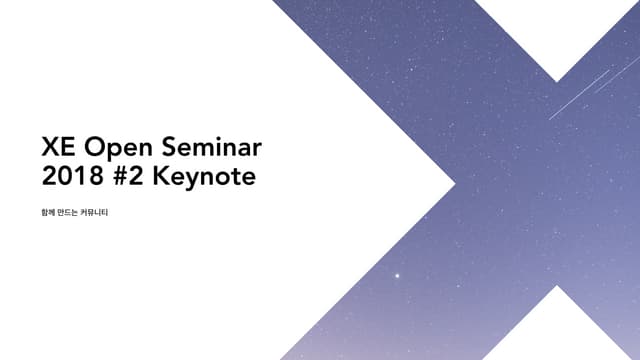 XE Open Seminar
2018 #2 Keynote

함께 만드는 커뮤니티